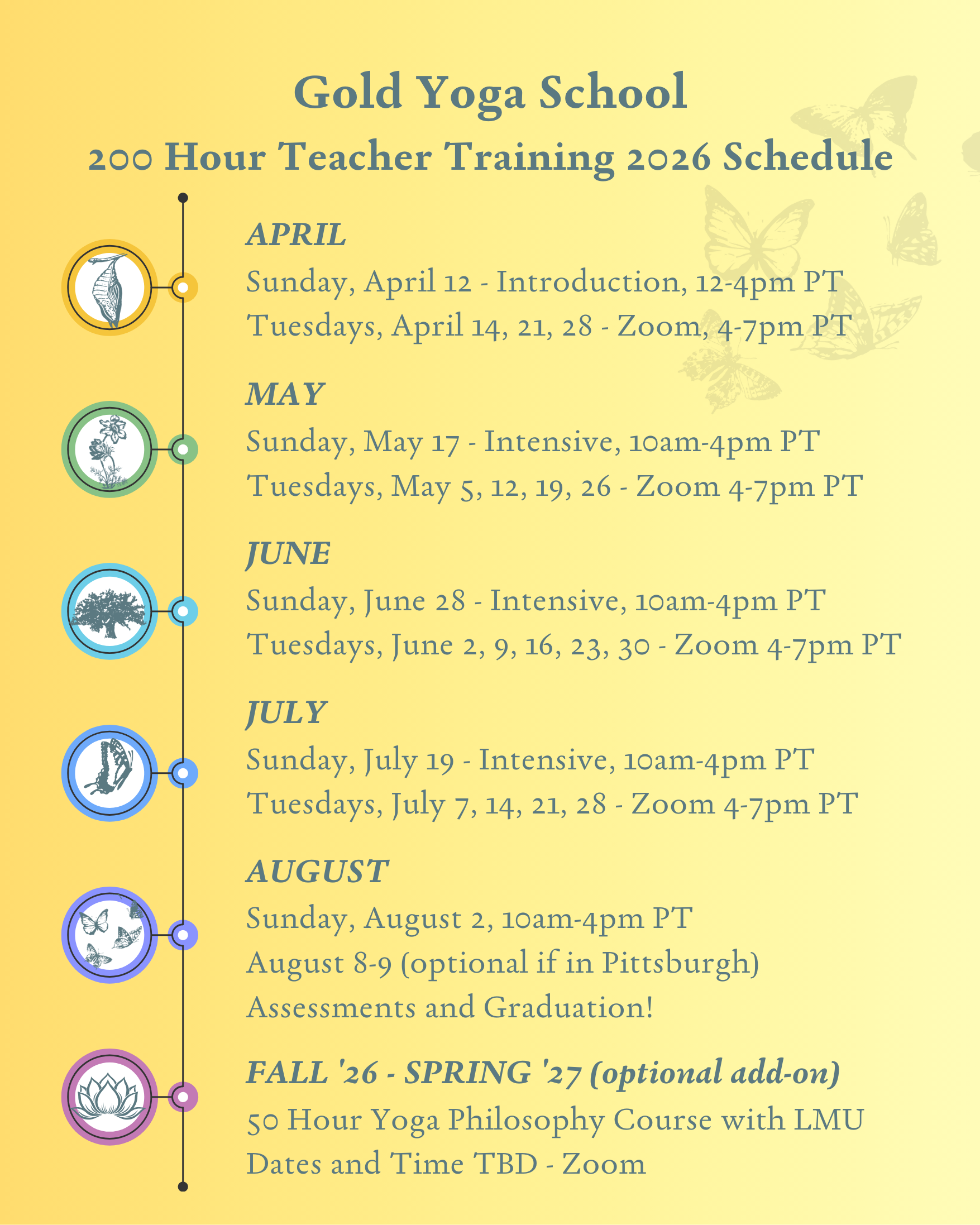 Gold Yoga School

200 Hour Teacher Training 2026 Schedule

APRIL

Sunday, April 12 - Introduction, 12-4pm PT
Tuesdays, April 14, 21, 28 - Zoom, 4-7pm PT

MAY

Sunday, May 17 - Intensive, 10am-4pm PT
Tuesdays, May 5, 12, 19, 26 - Zoom 4-7pm PT

JUNE

Sunday, June 28 - Intensive, 10am-4pm PT
Tuesdays, June 2, 9, 16, 23, 30 - Zoom 4-7pm PT

JULY

Sunday, July 19 - Intensive, 10am-4pm PT
Tuesdays, July 7, 14, 21, 28 - Zoom 4-7pm PT

AUGUST

Sunday, August 2, 10am-4pm PT
August 8-9 (optional if in Pittsburgh)
Assessments and Graduation!

FALL '26 - SPRING '27 (optional add-on)

50 Hour Yoga Philosophy Course with LMU
Dates and Time TBD - Zoom